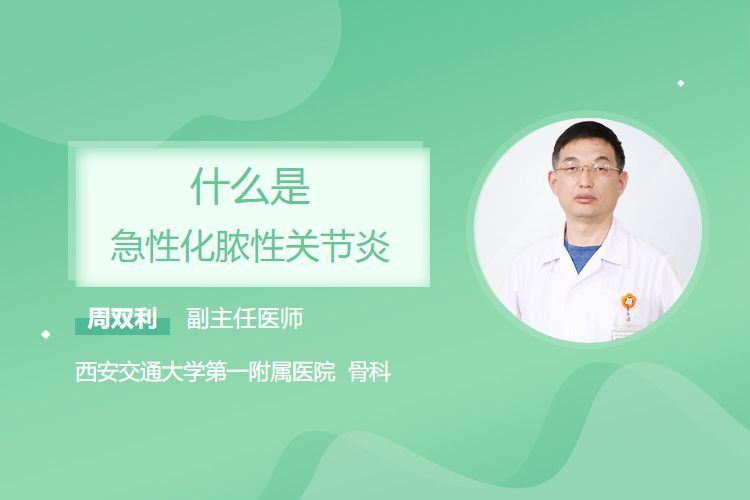 什么是
急性化脓性关节炎

周双利 副主任医师

西安交通大学第一附属医院 骨科